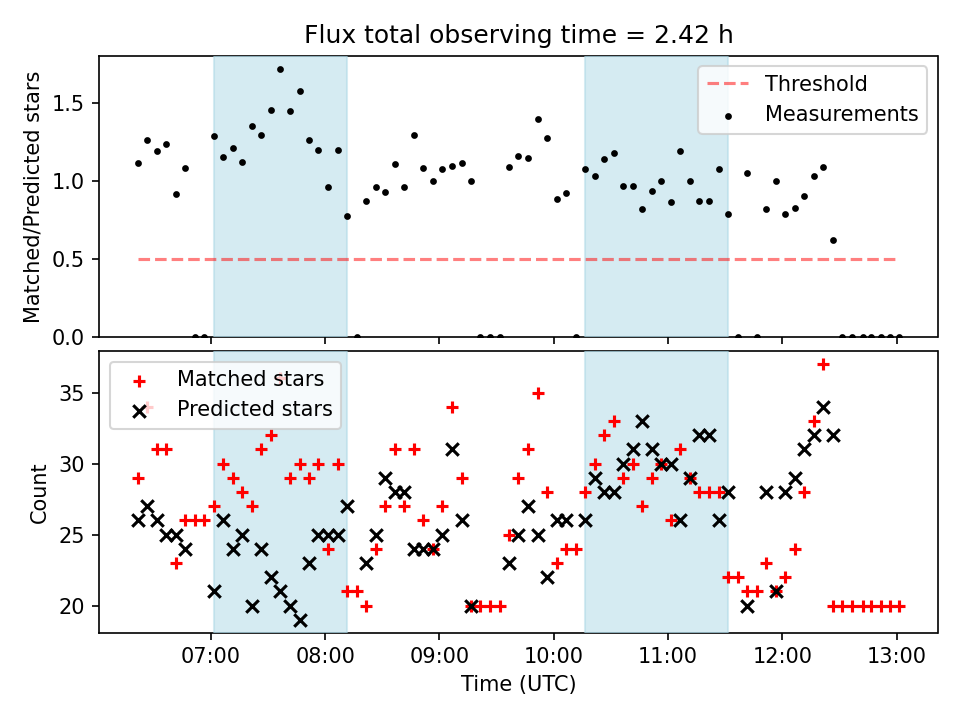 Flux total observing time = 2.42 h

Matched/Predicted stars

1.5
1.0
0.5
0.0

Threshold
Measurements

Count

35
30
25
20

Matched stars
Predicted stars

07:00
08:00
09:00
10:00
11:00
12:00
13:00

Time (UTC)